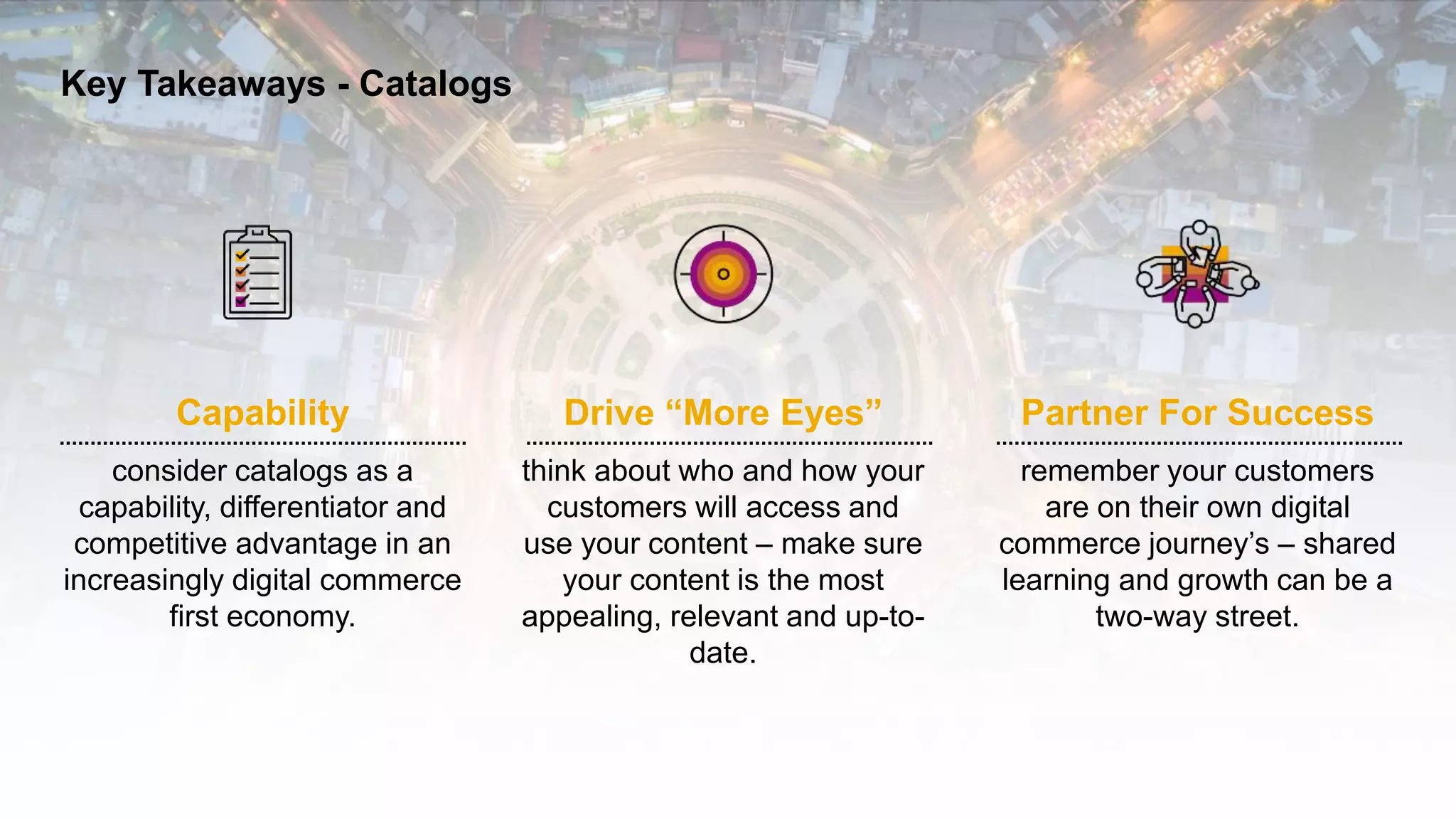 Key Takeaways - Catalogs

Capability

consider catalogs as a capability, differentiator and competitive advantage in an increasingly digital commerce first economy.

Drive “More Eyes”

think about who and how your customers will access and use your content – make sure your content is the most appealing, relevant and up-to-date.

Partner For Success

remember your customers are on their own digital commerce journey’s – shared learning and growth can be a two-way street.